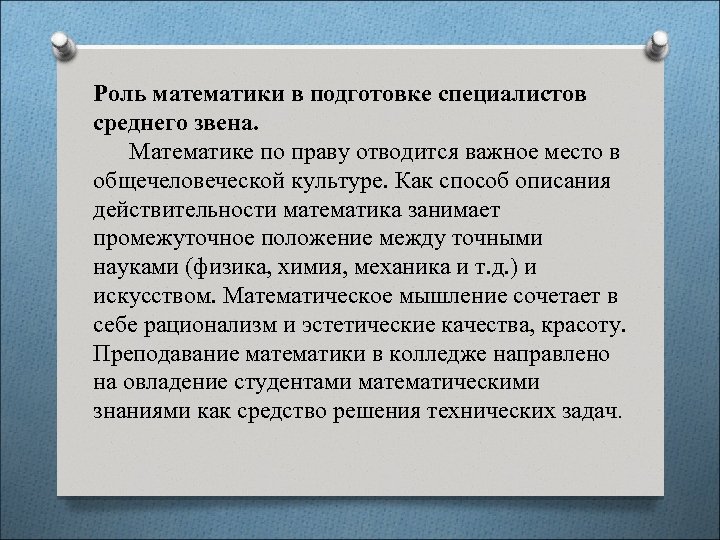 Роль математики в подготовке специалистов среднего звена.

Математике по праву отводится важное место в общечеловеческой культуре. Как способ описания действительности математика занимает промежуточное положение между точными науками (физика, химия, механика и т.д.) и искусством. Математическое мышление сочетает в себе рационализм и эстетические качества, красоту. Преподавание математики в колледже направлено на овладение студентами математическими знаниями как средство решения технических задач.